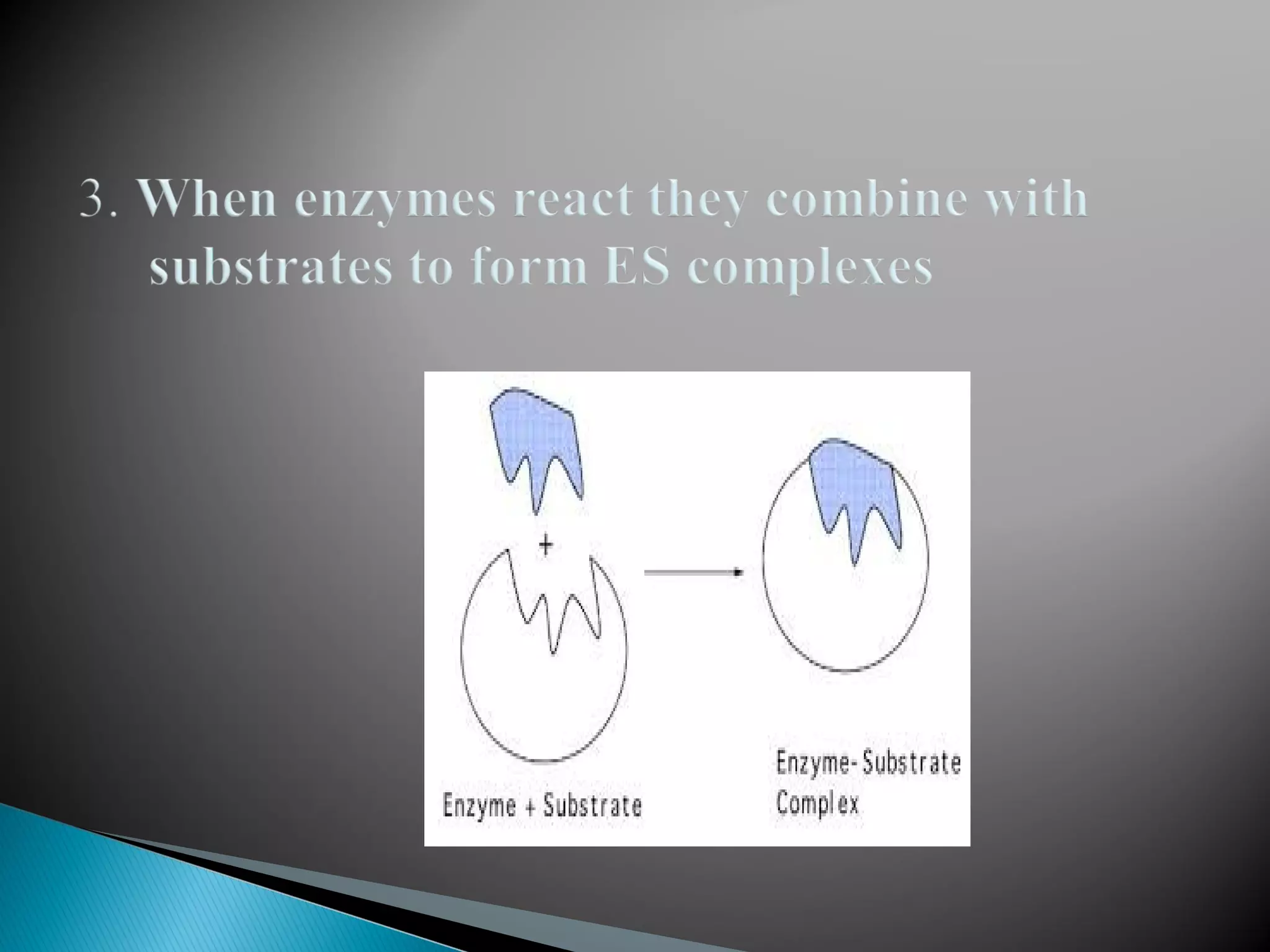 3. When enzymes react they combine with substrates to form ES complexes

+

Enzyme + Substrate

Enzyme- Substrate Complex